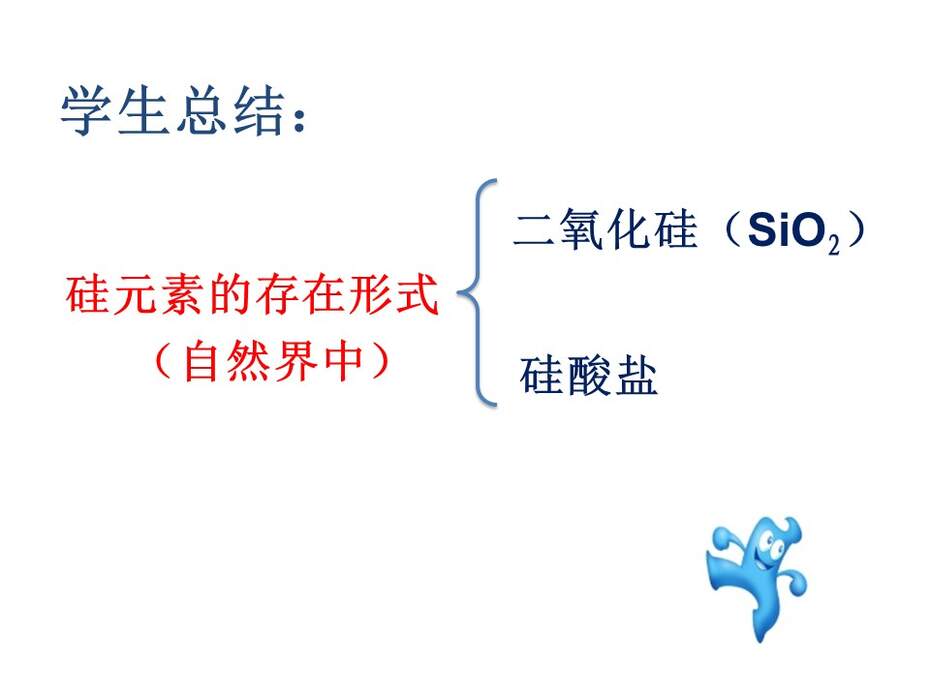 学生总结：

硅元素的存在形式
（自然界中）

二氧化硅（$SiO_2$）

硅酸盐